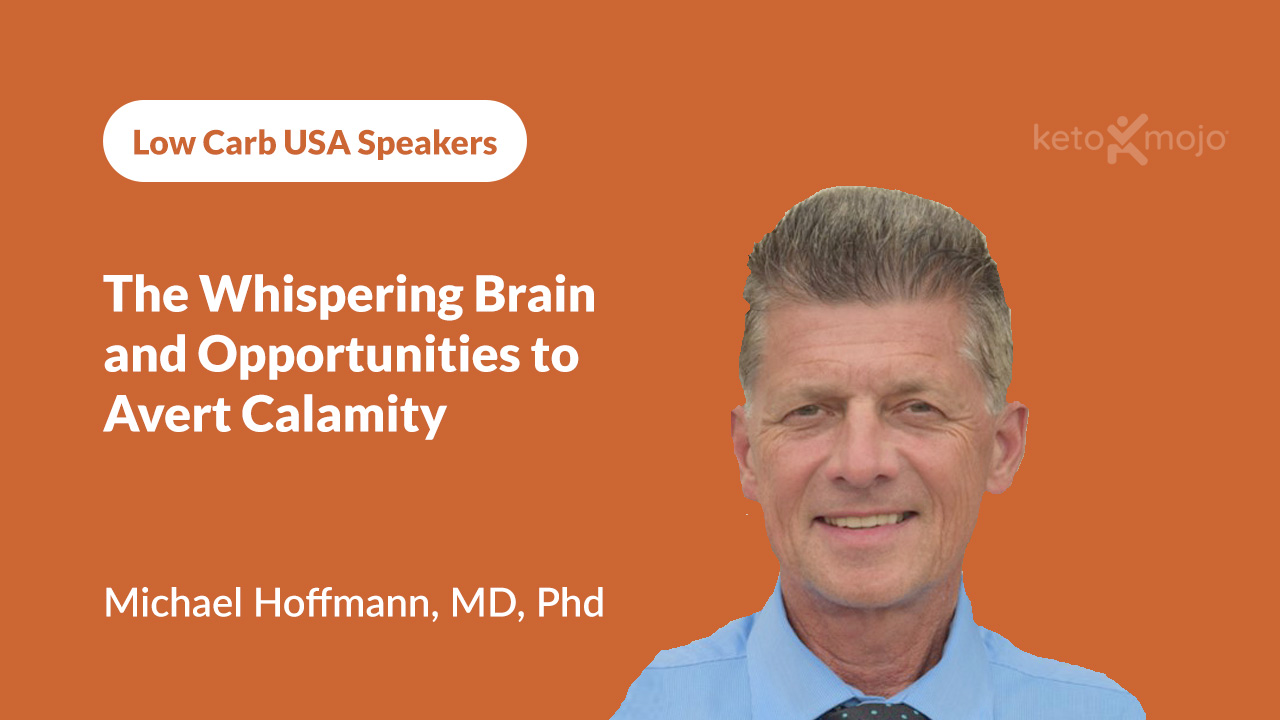 Low Carb USA Speakers

keto mojo

The Whispering Brain and Opportunities to Avert Calamity

Michael Hoffmann, MD, Phd